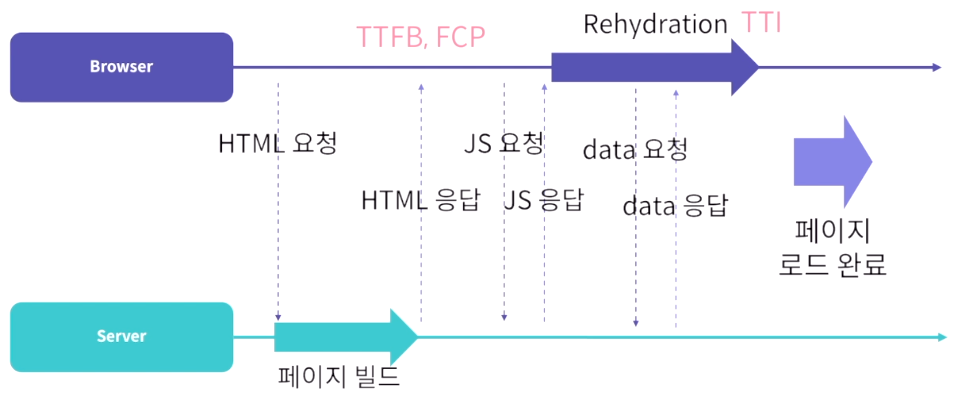 Browser

TTFB, FCP

Rehydration TTI

HTML 요청

HTML 응답

JS 요청

JS 응답

data 요청

data 응답

페이지 로드 완료

Server

페이지 빌드